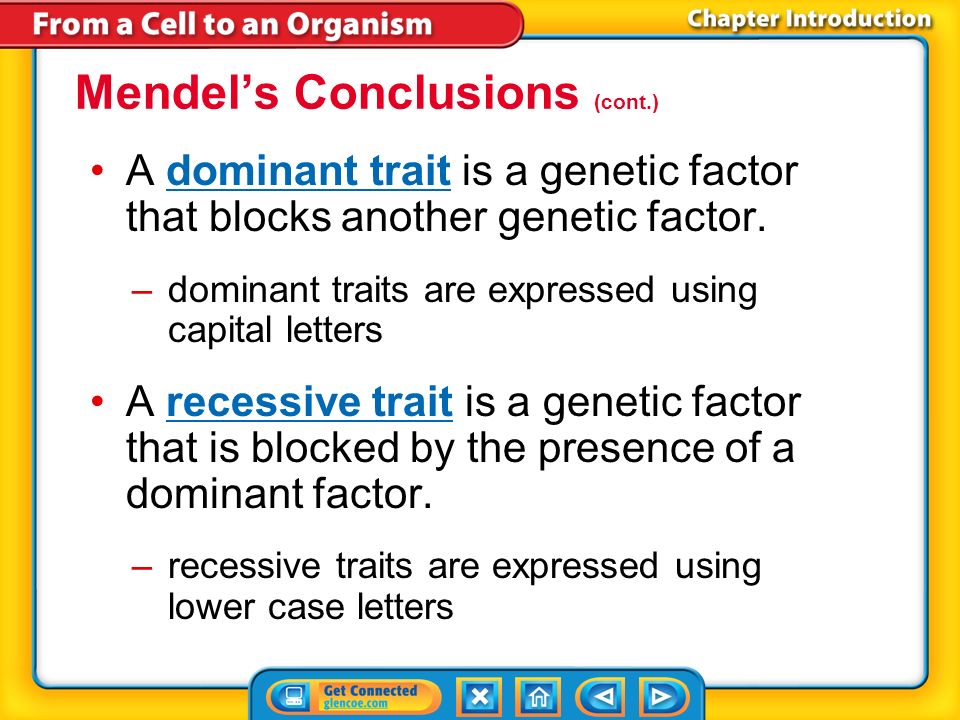 From a Cell to an Organism

Chapter Introduction

Mendel's Conclusions (cont.)

• A dominant trait is a genetic factor that blocks another genetic factor.

– dominant traits are expressed using capital letters

• A recessive trait is a genetic factor that is blocked by the presence of a dominant factor.

– recessive traits are expressed using lower case letters

Get Connected
glencoe.com